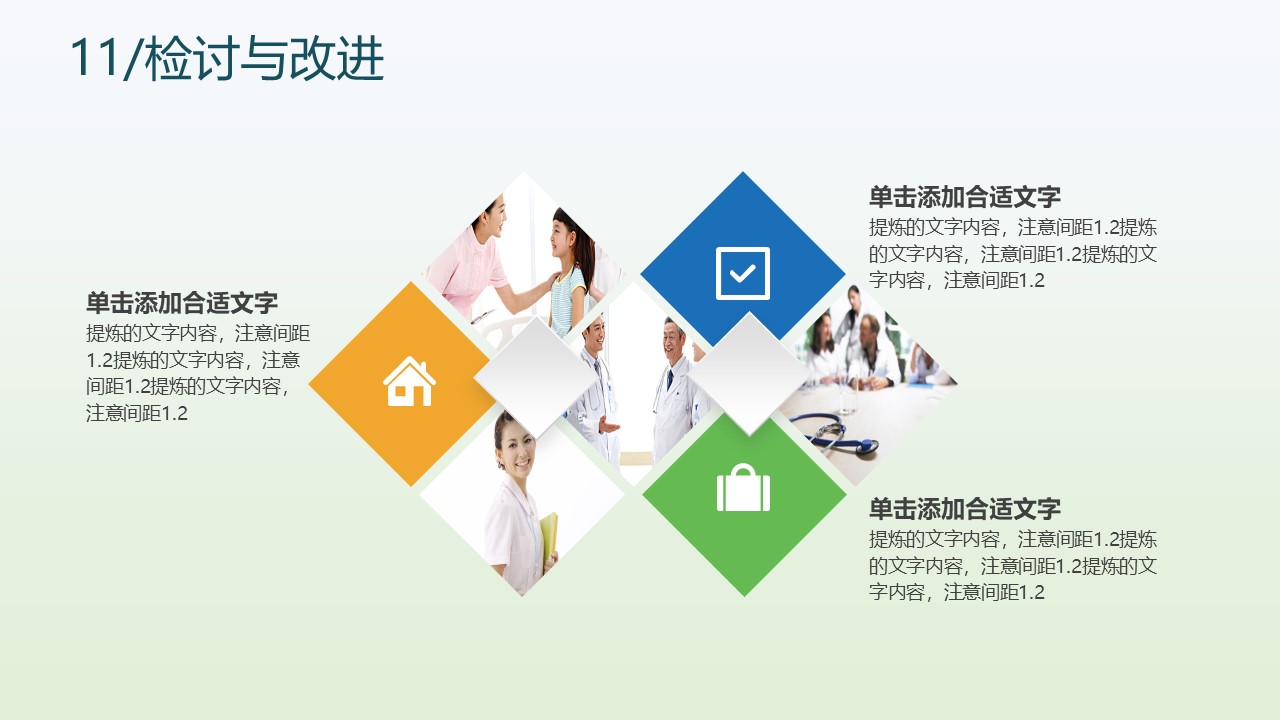 11/检讨与改进

单击添加合适文字
提炼的文字内容，注意间距1.2提炼的文字内容，注意间距1.2提炼的文字内容，注意间距1.2

单击添加合适文字
提炼的文字内容，注意间距1.2提炼的文字内容，注意间距1.2提炼的文字内容，注意间距1.2

单击添加合适文字
提炼的文字内容，注意间距1.2提炼的文字内容，注意间距1.2提炼的文字内容，注意间距1.2